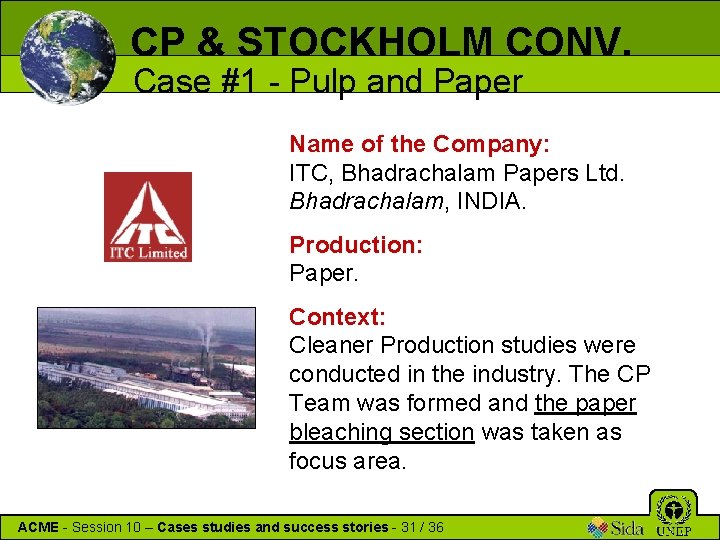 CP & STOCKHOLM CONV.
Case #1 - Pulp and Paper

ITC
ITC Limited

Name of the Company:
ITC, Bhadrachalam Papers Ltd.
Bhadrachalam, INDIA.

Production:
Paper.

Context:
Cleaner Production studies were conducted in the industry. The CP Team was formed and the paper bleaching section was taken as focus area.

ACME - Session 10 – Cases studies and success stories - 31 / 36

Sida UNEP